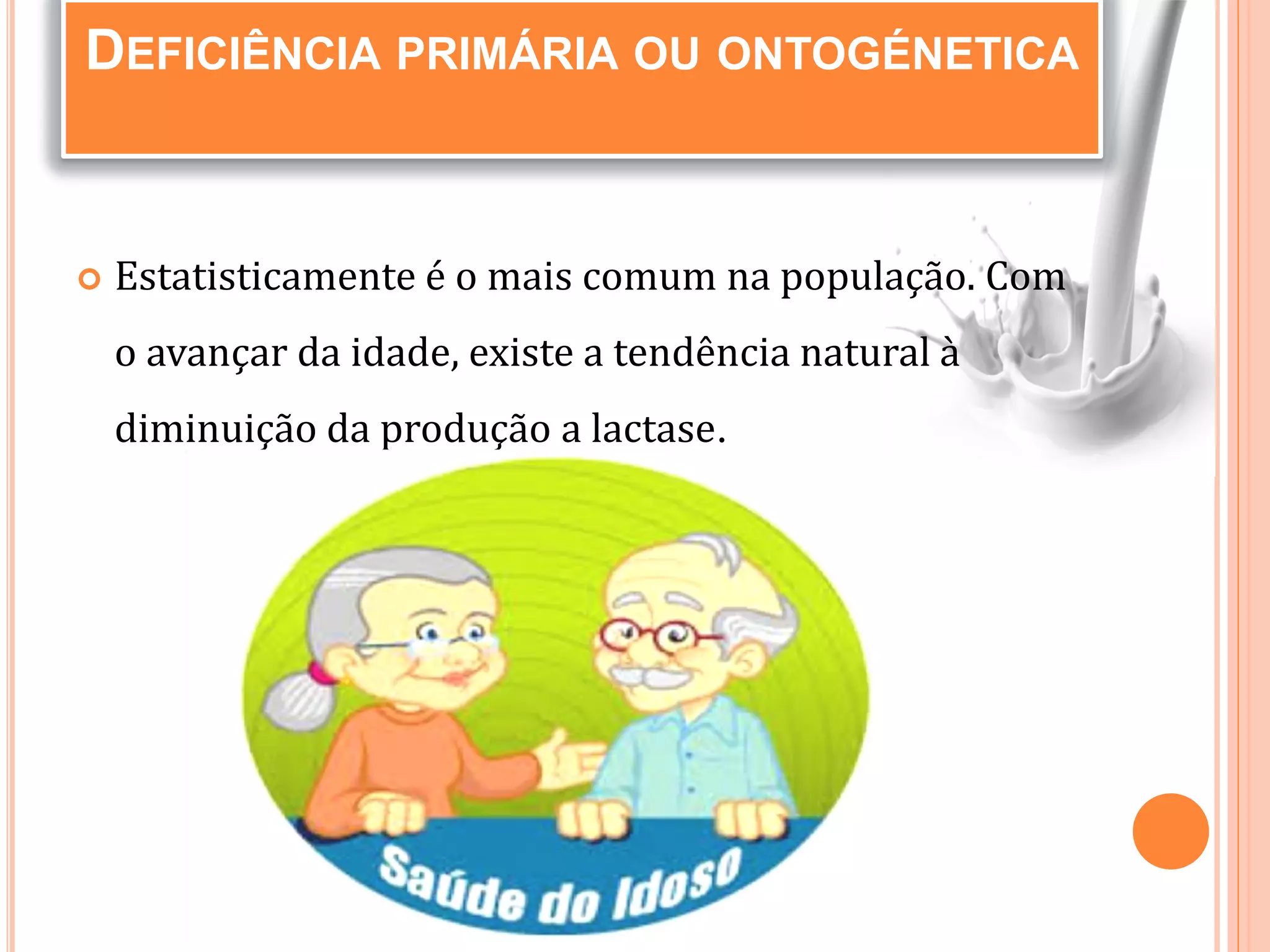 DEFICIÊNCIA PRIMÁRIA OU ONTOGÉNETICA

Estatisticamente é o mais comum na população. Com o avançar da idade, existe a tendência natural à diminuição da produção a lactase.

Saúde do Idoso